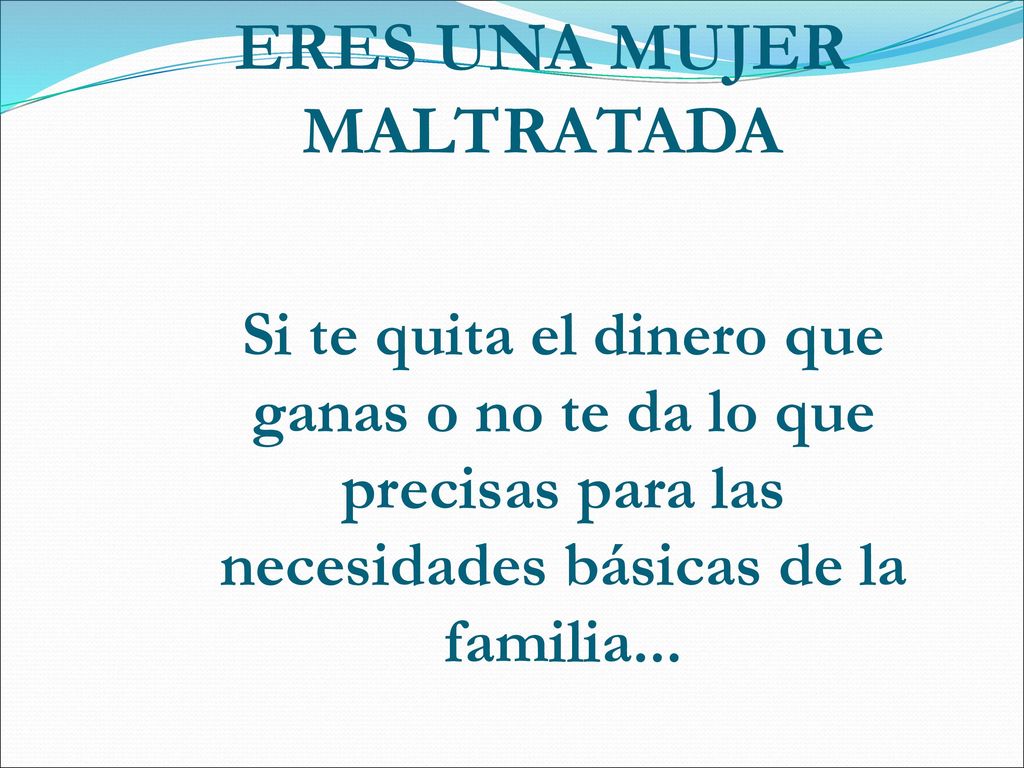 ERES UNA MUJER MALTRATADA

Si te quita el dinero que ganas o no te da lo que precisas para las necesidades básicas de la familia...